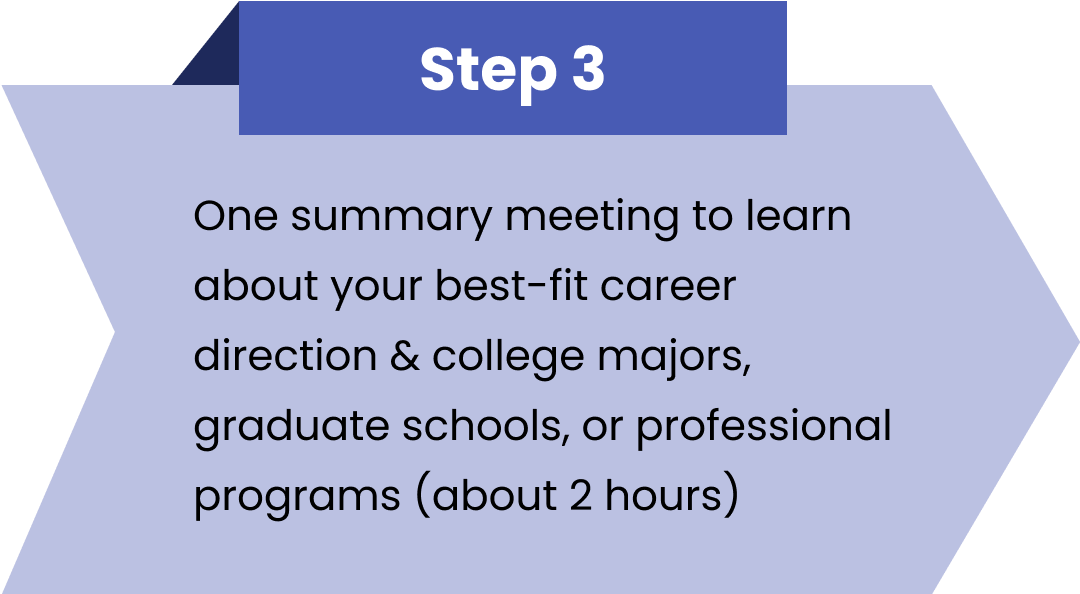 Step 3

One summary meeting to learn about your best-fit career direction & college majors, graduate schools, or professional programs (about 2 hours)